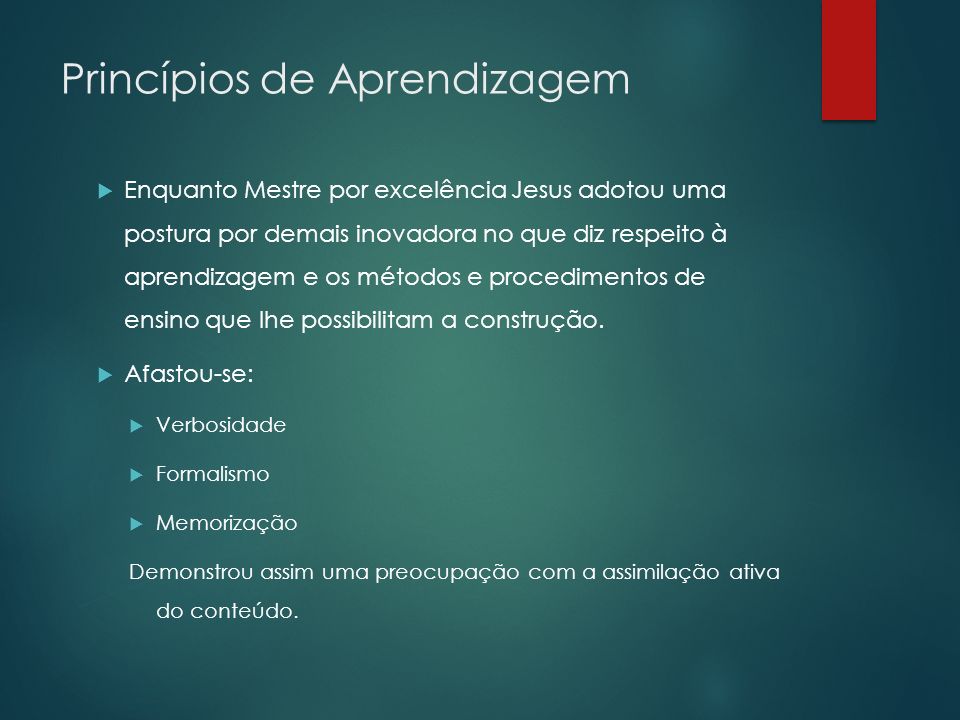 Princípios de Aprendizagem

Enquanto Mestre por excelência Jesus adotou uma postura por demais inovadora no que diz respeito à aprendizagem e os métodos e procedimentos de ensino que lhe possibilitam a construção.

Afastou-se:

Verbosidade

Formalismo

Memorização

Demonstrou assim uma preocupação com a assimilação ativa do conteúdo.